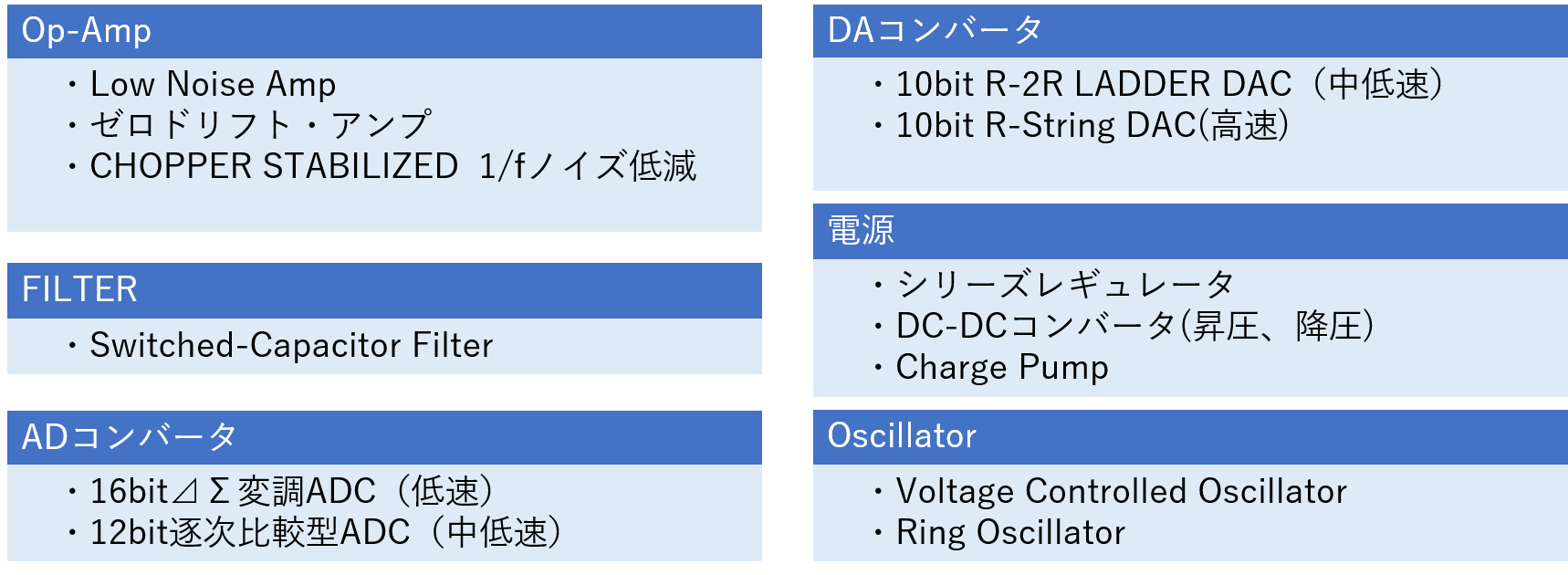 Op-Amp

・Low Noise Amp
・ゼロドリフト・アンプ
・CHOPPER STABILIZED 1/fノイズ低減

FILTER

・Switched-Capacitor Filter

ADコンバータ

・16bit⊿Σ変調ADC（低速）
・12bit逐次比較型ADC（中低速）

DAコンバータ

・10bit R-2R LADDER DAC（中低速）
・10bit R-String DAC(高速)

電源

・シリーズレギュレータ
・DC-DCコンバータ(昇圧、降圧)
・Charge Pump

Oscillator

・Voltage Controlled Oscillator
・Ring Oscillator